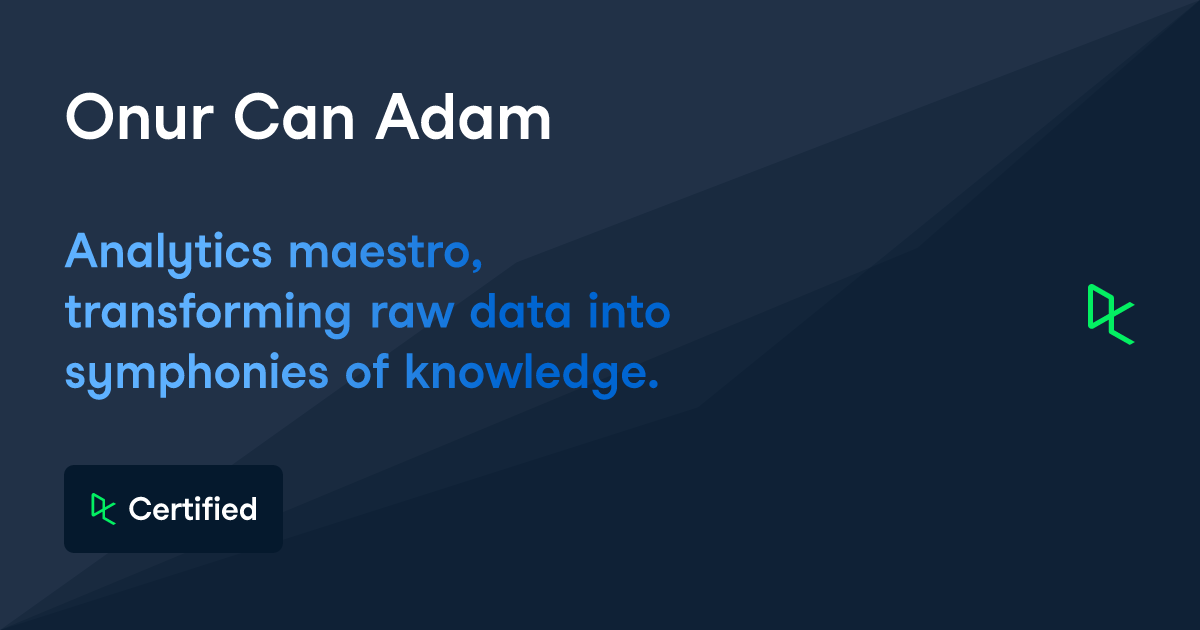 Onur Can Adam

Analytics maestro, transforming raw data into symphonies of knowledge.

Certified